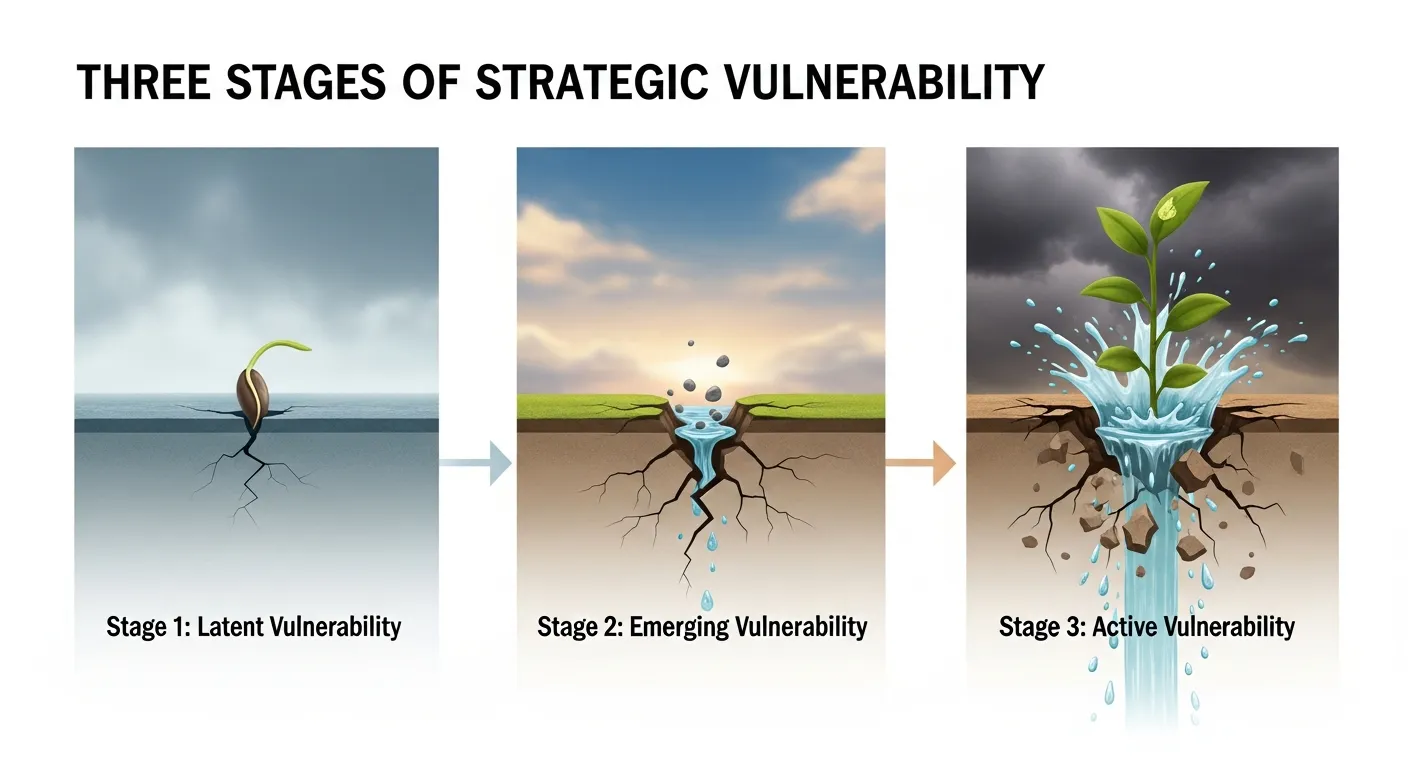 THREE STAGES OF STRATEGIC VULNERABILITY

Stage 1: Latent Vulnerability

Stage 2: Emerging Vulnerability

Stage 3: Active Vulnerability